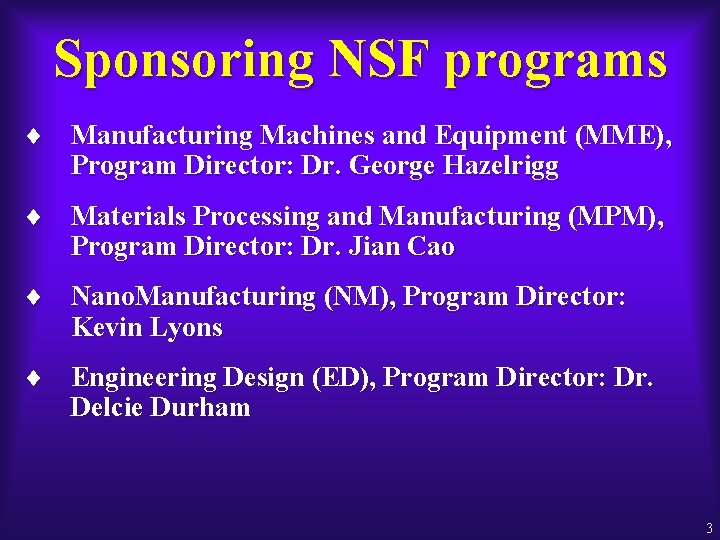 Sponsoring NSF programs

♦ Manufacturing Machines and Equipment (MME), Program Director: Dr. George Hazelrigg

♦ Materials Processing and Manufacturing (MPM), Program Director: Dr. Jian Cao

♦ NanoManufacturing (NM), Program Director: Kevin Lyons

♦ Engineering Design (ED), Program Director: Dr. Delcie Durham

3